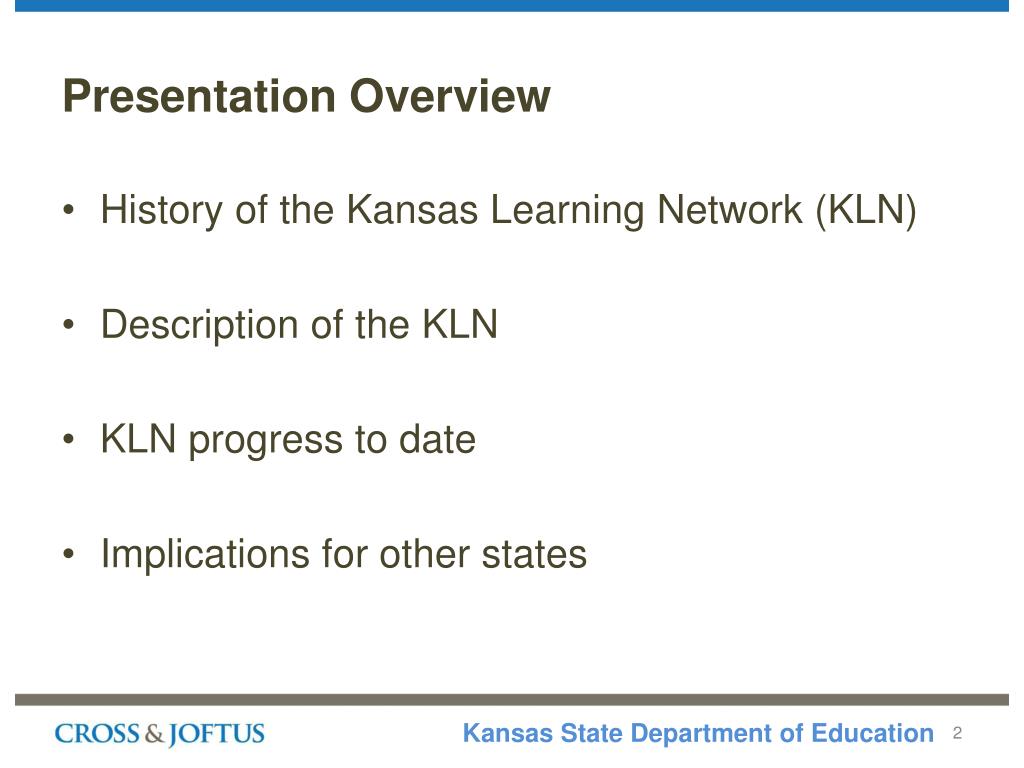 Presentation Overview

• History of the Kansas Learning Network (KLN)

• Description of the KLN

• KLN progress to date

• Implications for other states

CROSS & JOFTUS

Kansas State Department of Education 2